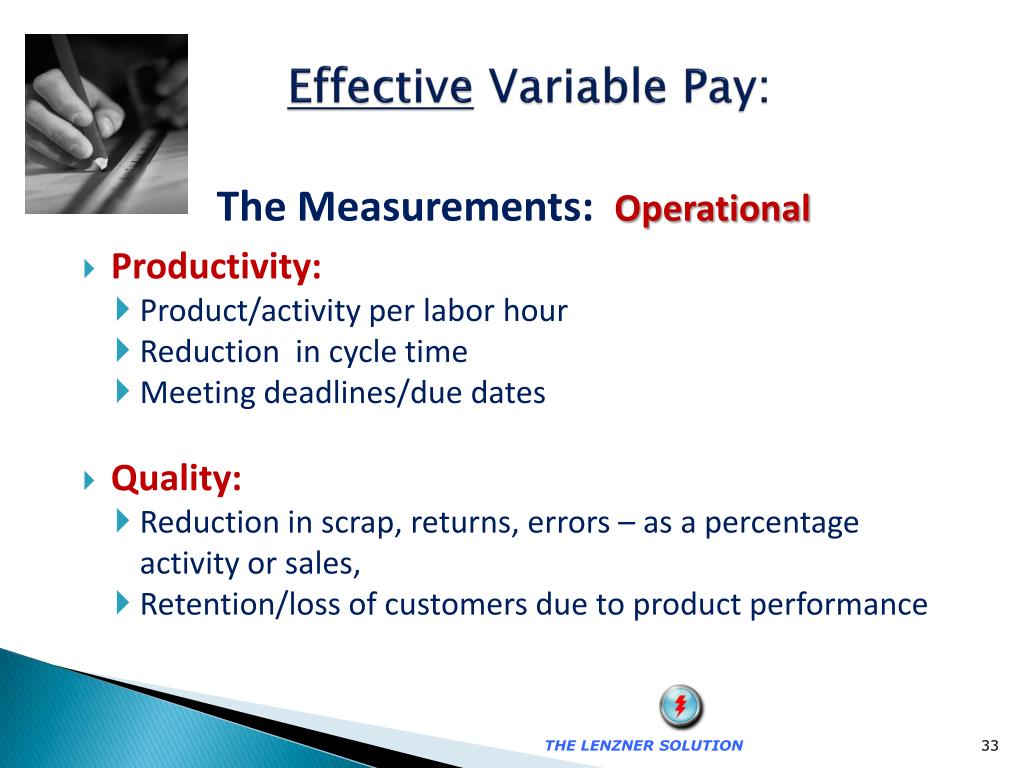 Effective Variable Pay:

The Measurements: Operational

Productivity:

Product/activity per labor hour

Reduction in cycle time

Meeting deadlines/due dates

Quality:

Reduction in scrap, returns, errors – as a percentage activity or sales,

Retention/loss of customers due to product performance

THE LENZNER SOLUTION

33